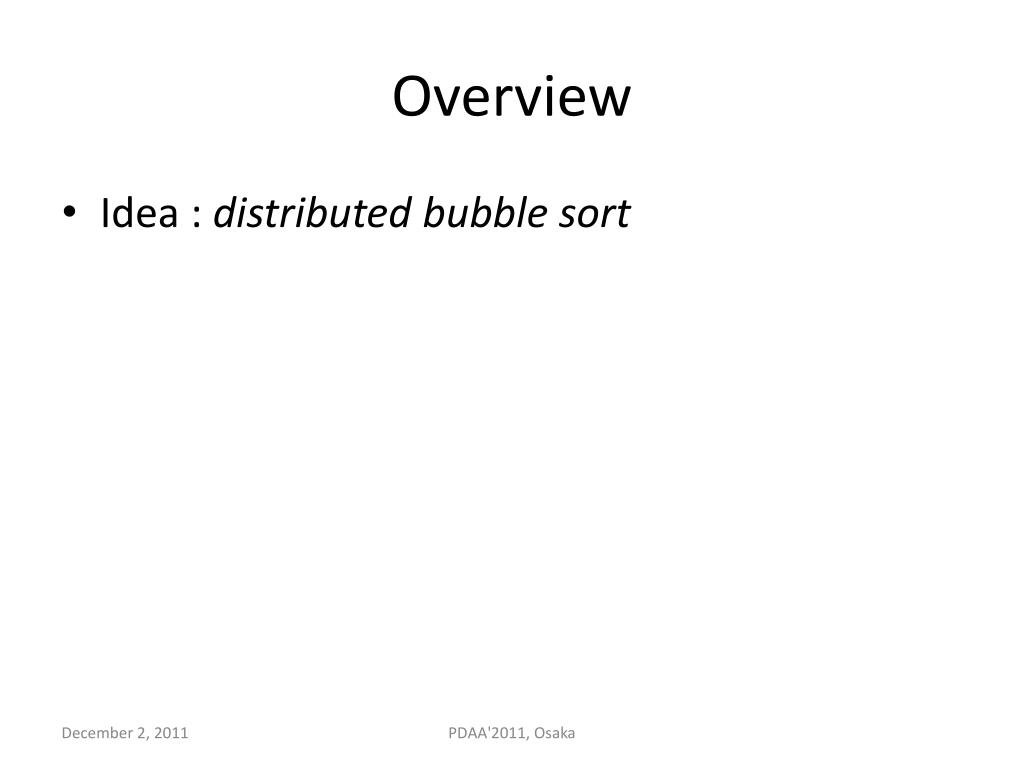 Overview

• Idea : distributed bubble sort

December 2, 2011

PDAA'2011, Osaka